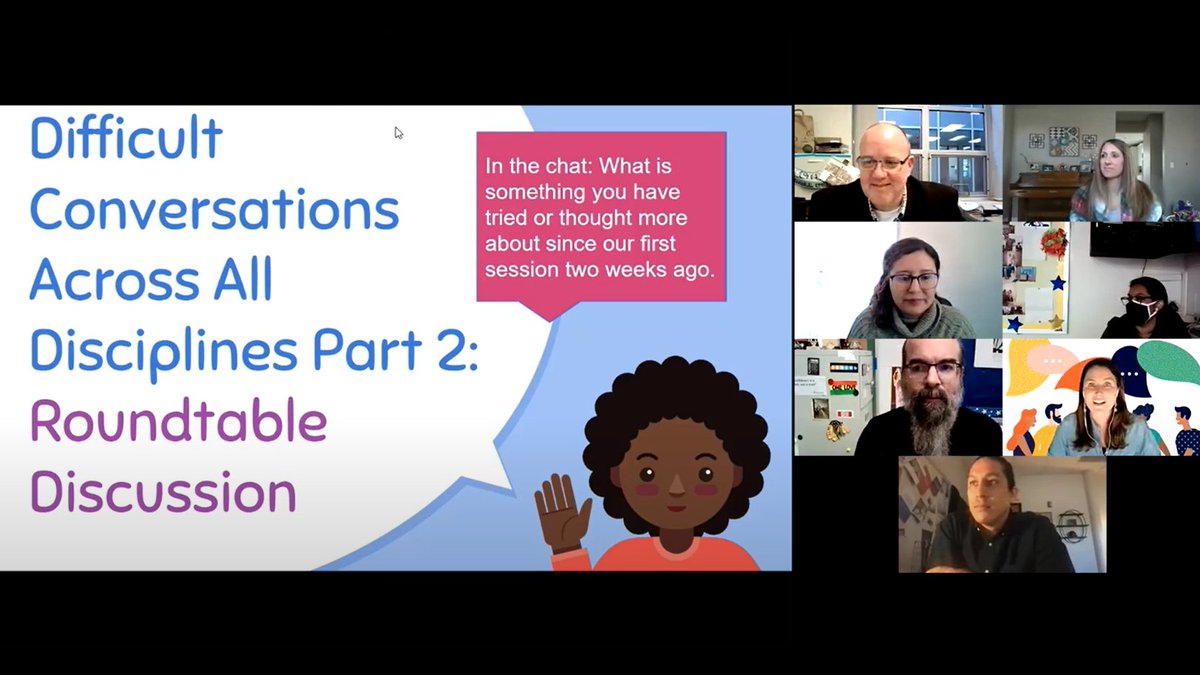 Difficult Conversations Across All Disciplines Part 2: Roundtable Discussion

In the chat: What is something you have tried or thought more about since our first session two weeks ago.